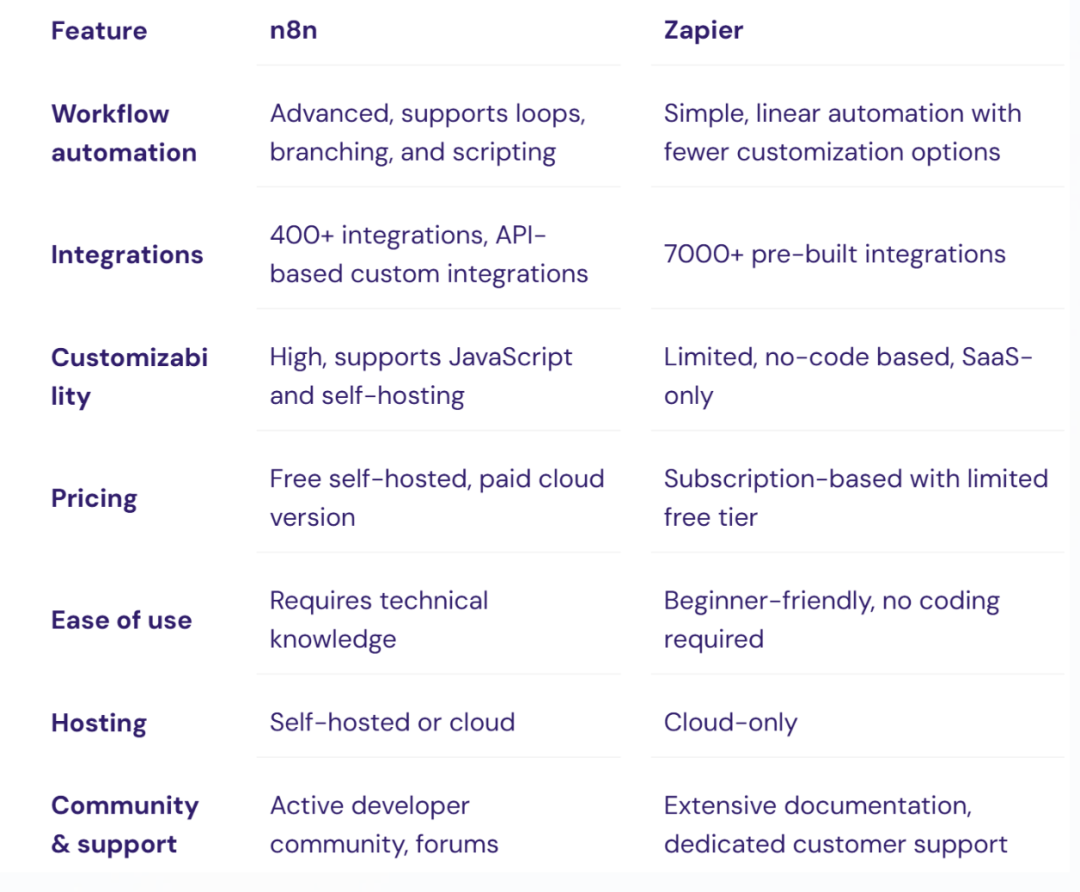 | Feature | n8n | Zapier |
|---|---|---|
| Workflow automation | Advanced, supports loops, branching, and scripting | Simple, linear automation with fewer customization options |
| Integrations | 400+ integrations, API-based custom integrations | 7000+ pre-built integrations |
| Customizability | High, supports JavaScript and self-hosting | Limited, no-code based, SaaS-only |
| Pricing | Free self-hosted, paid cloud version | Subscription-based with limited free tier |
| Ease of use | Requires technical knowledge | Beginner-friendly, no coding required |
| Hosting | Self-hosted or cloud | Cloud-only |
| Community & support | Active developer community, forums | Extensive documentation, dedicated customer support |